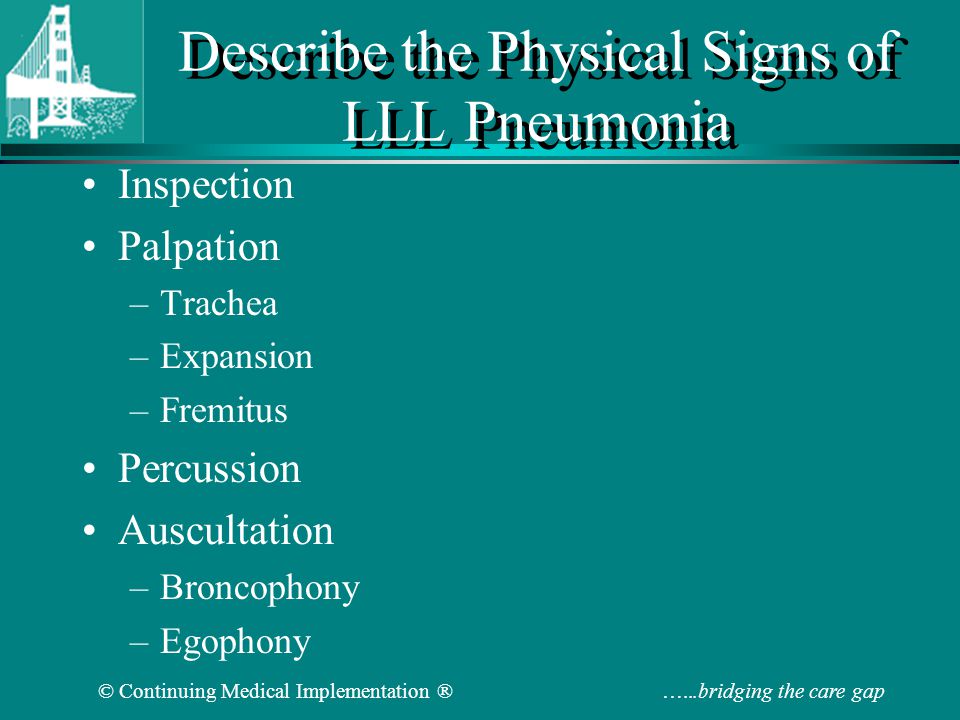 Describe the Physical Signs of LLL Pneumonia

• Inspection
• Palpation
– Trachea
– Expansion
– Fremitus
• Percussion
• Auscultation
– Broncophony
– Egophony

© Continuing Medical Implementation ®

…...bridging the care gap